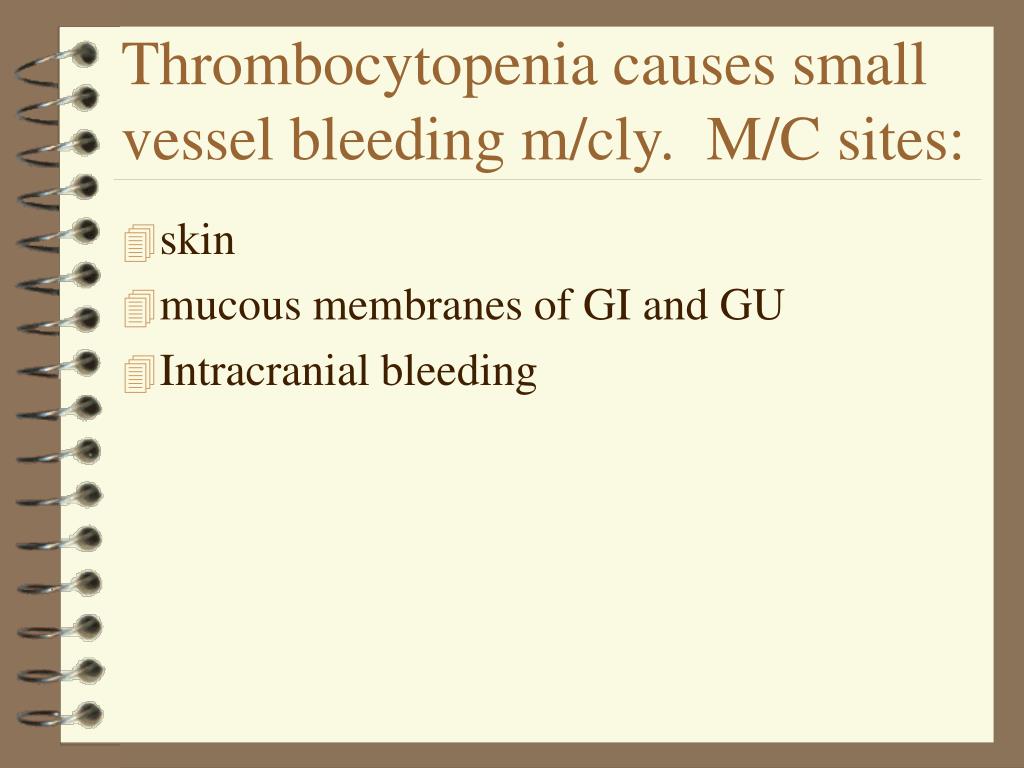 Thrombocytopenia causes small vessel bleeding m/cly.  M/C sites:

skin
mucous membranes of GI and GU
Intracranial bleeding